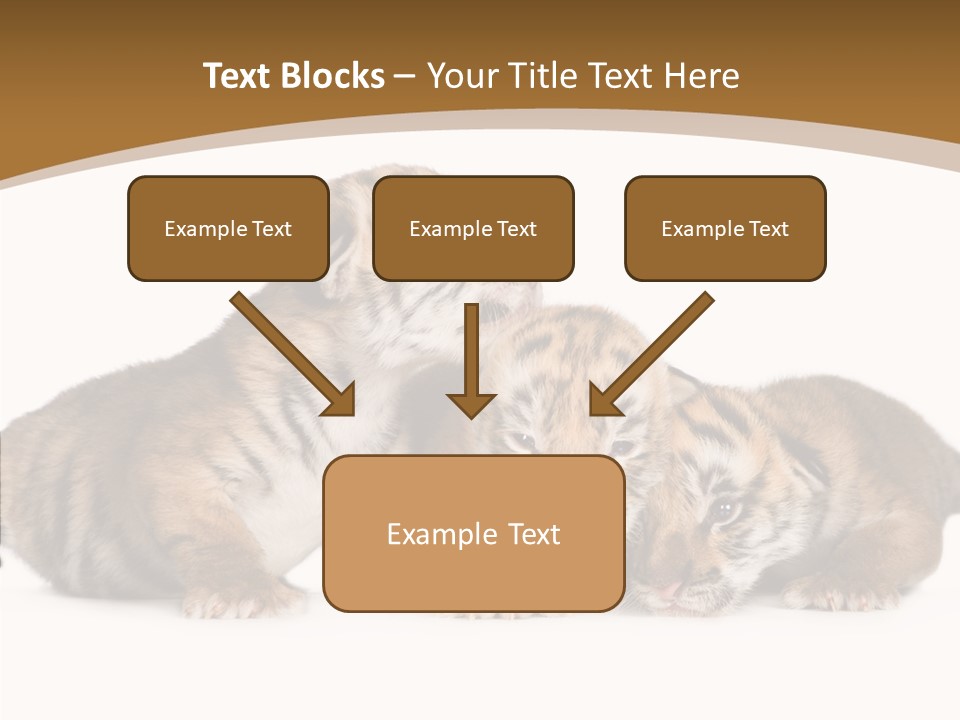 Text Blocks – Your Title Text Here

Example Text

Example Text

Example Text

Example Text